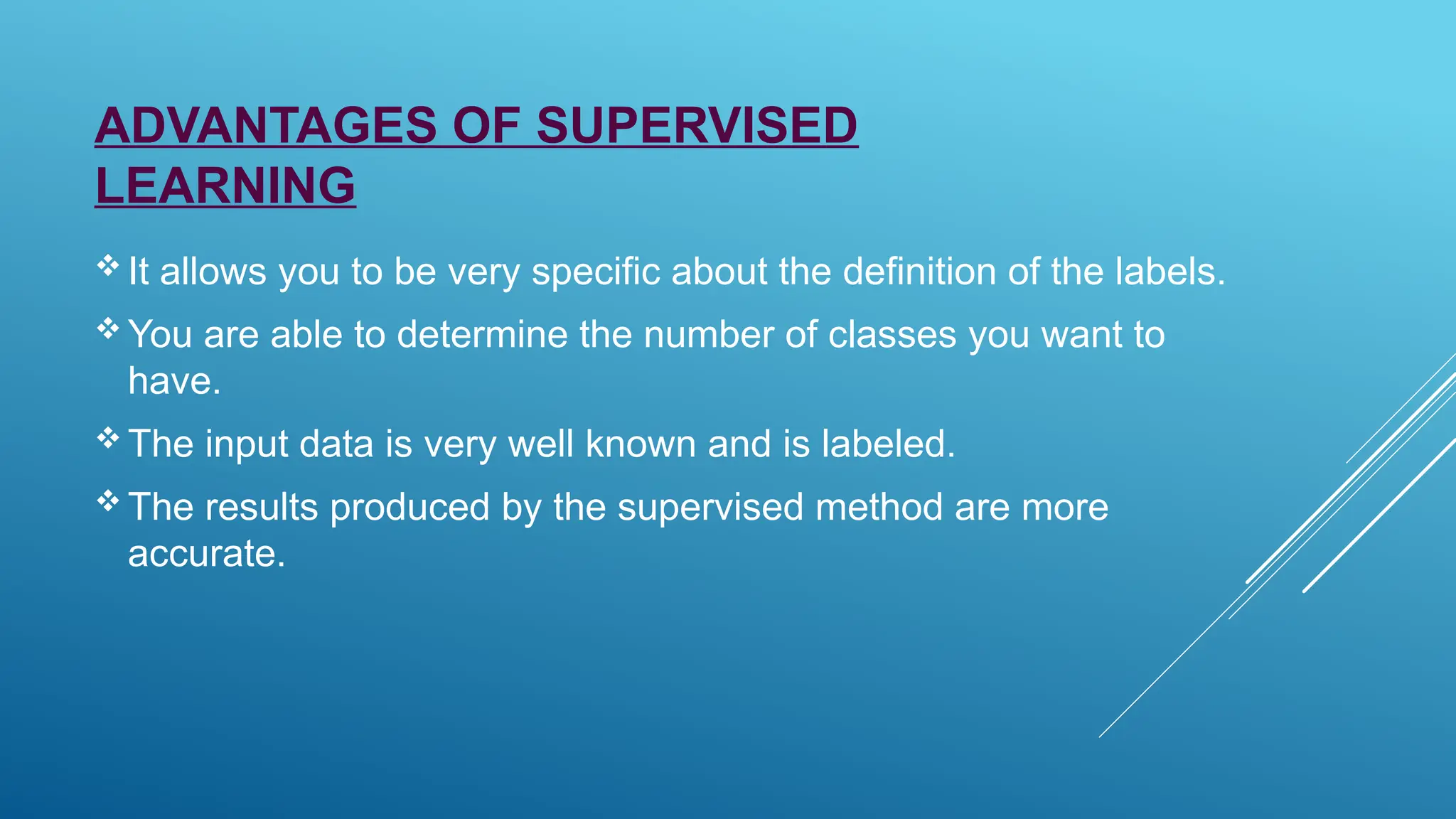 ADVANTAGES OF SUPERVISED LEARNING

❖ It allows you to be very specific about the definition of the labels.

❖ You are able to determine the number of classes you want to have.

❖ The input data is very well known and is labeled.

❖ The results produced by the supervised method are more accurate.